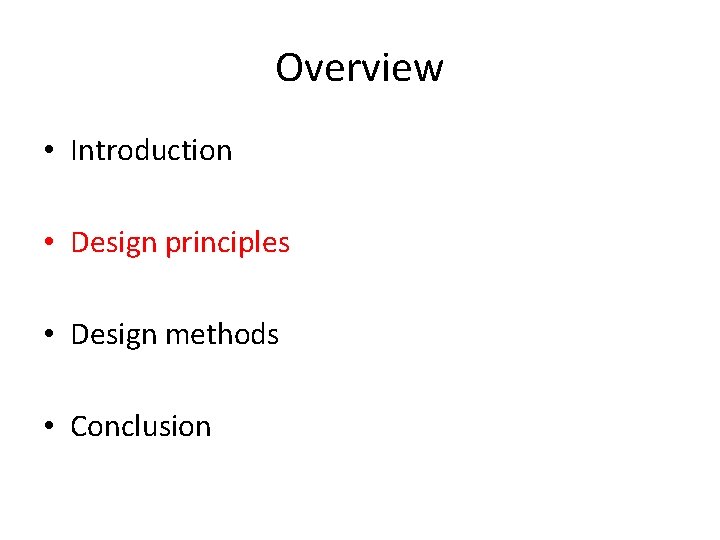 Overview

• Introduction

• Design principles

• Design methods

• Conclusion